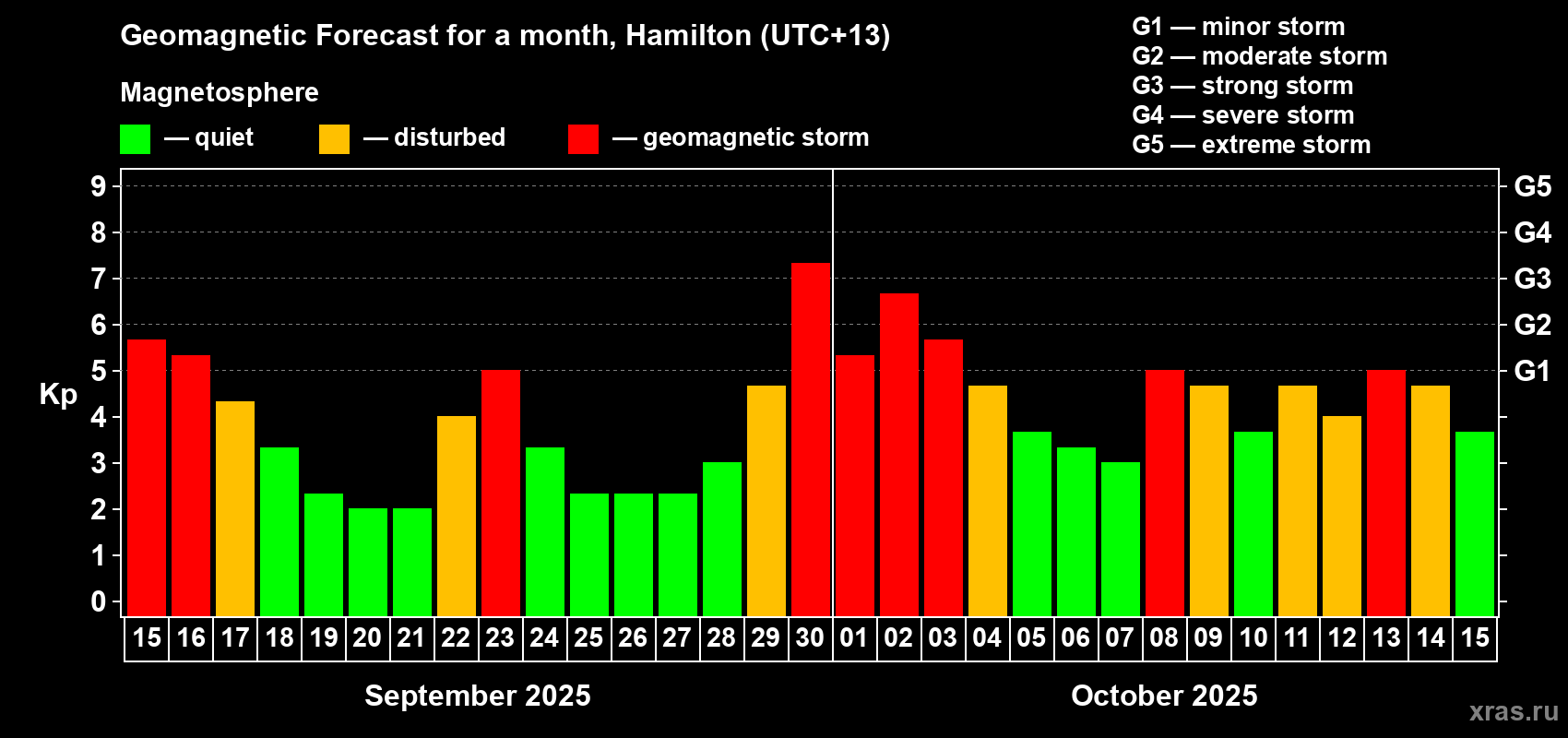 Geomagnetic Forecast for a month, Hamilton (UTC+13)

Magnetosphere

— quiet — disturbed — geomagnetic storm

G1 — minor storm
G2 — moderate storm
G3 — strong storm
G4 — severe storm
G5 — extreme storm

Kp

9
8
7
6
5
4
3
2
1
0

G5
G4
G3
G2
G1

15 16 17 18 19 20 21 22 23 24 25 26 27 28 29 30 01 02 03 04 05 06 07 08 09 10 11 12 13 14 15

September 2025

October 2025

xras.ru